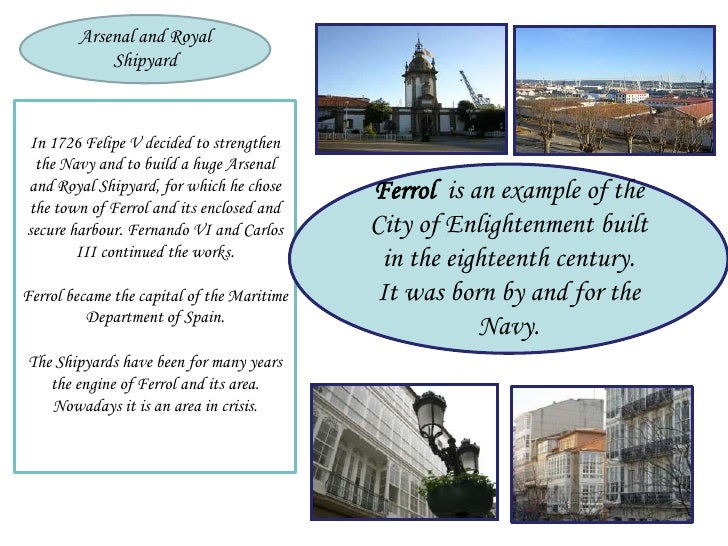 Arsenal and Royal Shipyard

In 1726 Felipe V decided to strengthen the Navy and to build a huge Arsenal and Royal Shipyard, for which he chose the town of Ferrol and its enclosed and secure harbour. Fernando VI and Carlos III continued the works.

Ferrol became the capital of the Maritime Department of Spain.

The Shipyards have been for many years the engine of Ferrol and its area. Nowadays it is an area in crisis.

Ferrol is an example of the City of Enlightenment built in the eighteenth century. It was born by and for the Navy.